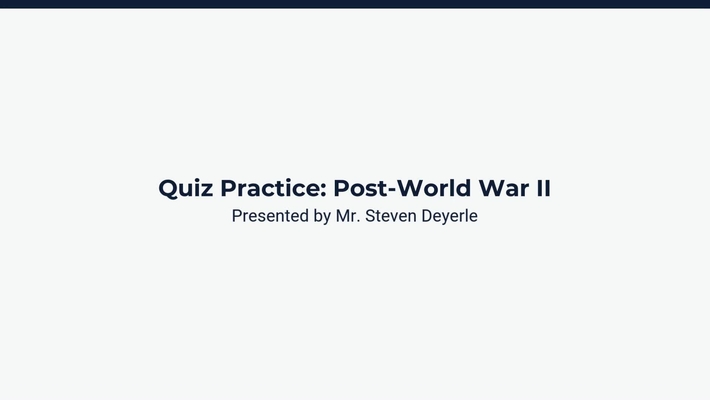 Quiz Practice: Post-World War II
Presented by Mr. Steven Deyerle